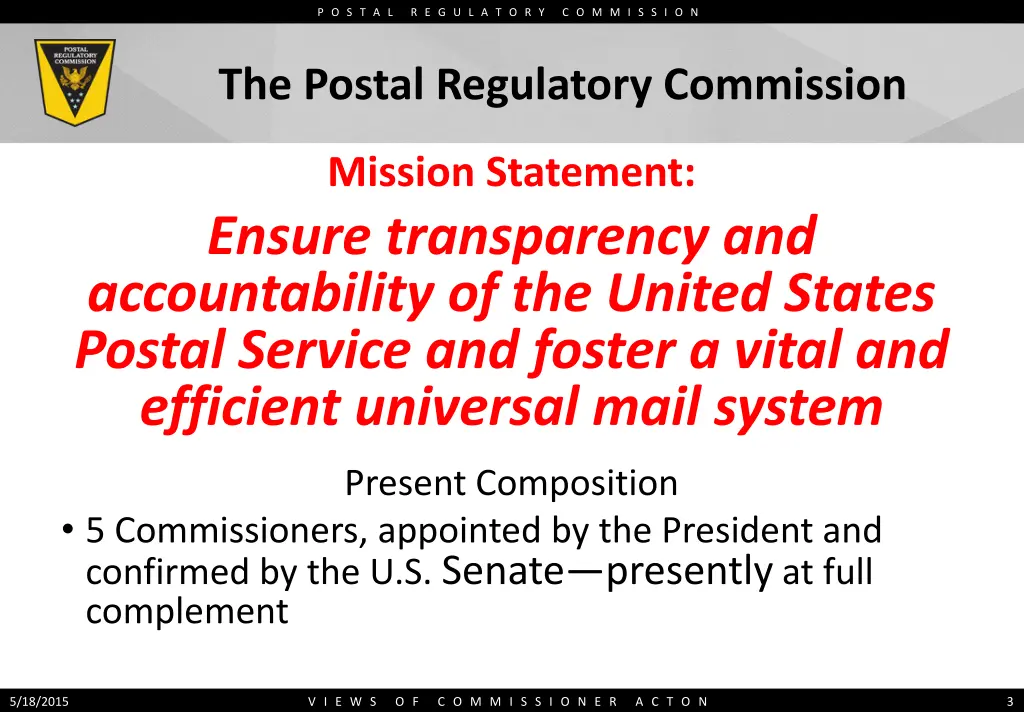 POSTAL REGULATORY COMMISSION

POSTAL REGULATORY COMMISSION

The Postal Regulatory Commission

Mission Statement:

Ensure transparency and accountability of the United States Postal Service and foster a vital and efficient universal mail system

Present Composition

• 5 Commissioners, appointed by the President and confirmed by the U.S. Senate—presently at full complement

5/18/2015

VIEWS OF COMMISSIONER ACTON

3